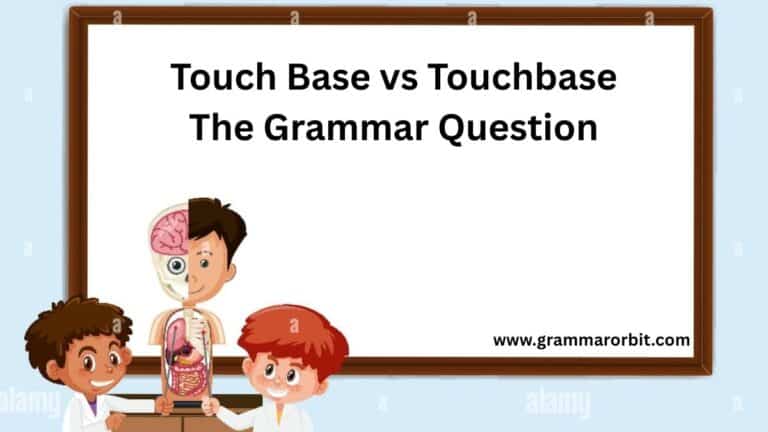 Touch Base vs Touchbase
The Grammar Question

www.grammarorbit.com

alamy

alamy